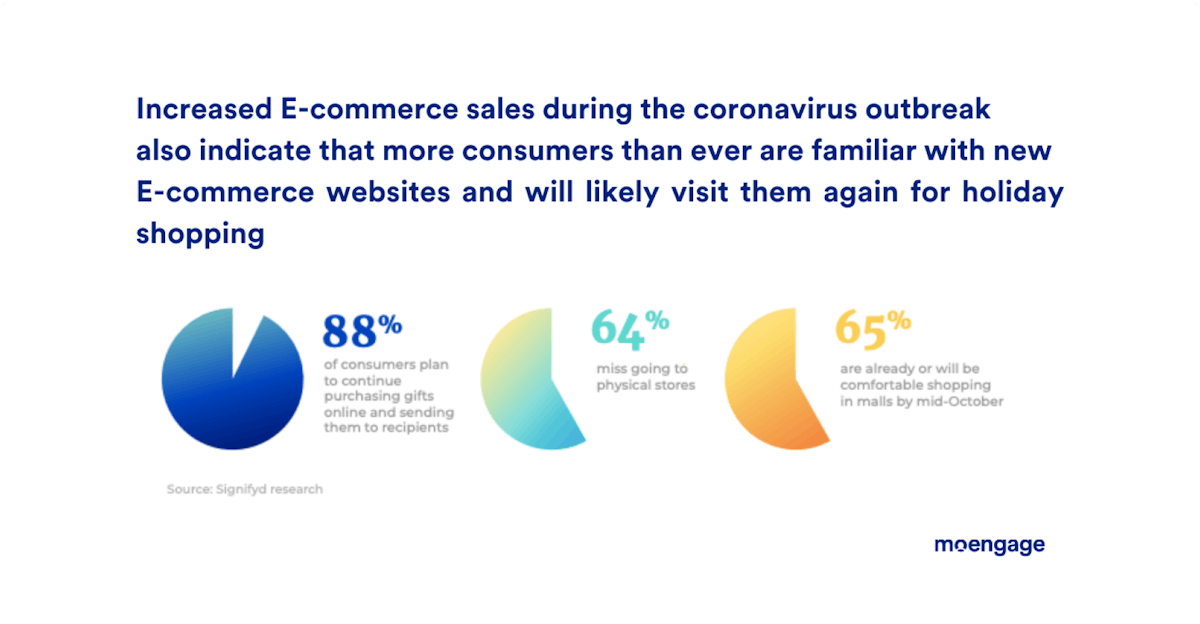 Increased E-commerce sales during the coronavirus outbreak also indicate that more consumers than ever are familiar with new E-commerce websites and will likely visit them again for holiday shopping

88%
of consumers plan to continue purchasing gifts online and sending them to recipients

64%
miss going to physical stores

65%
are already or will be comfortable shopping in malls by mid-October

Source: Signifyd research

moengage